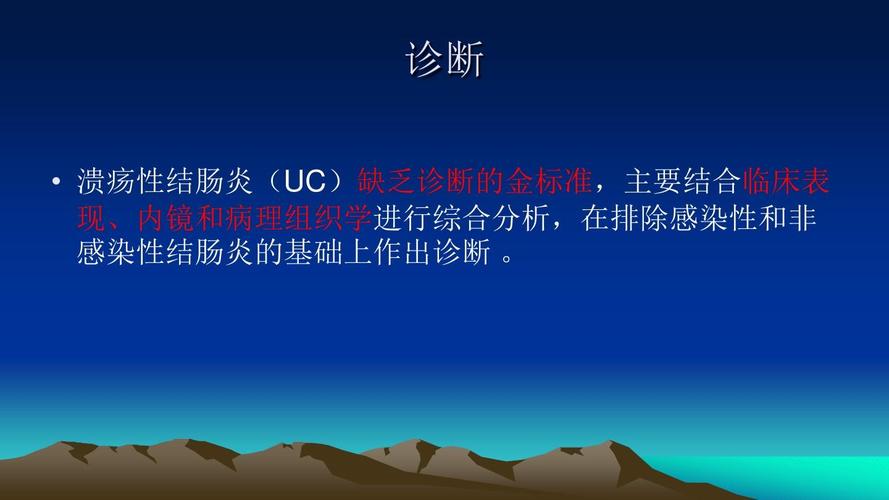 诊断

• 溃疡性结肠炎（UC）缺乏诊断的金标准，主要结合临床表现、内镜和病理组织学进行综合分析，在排除感染性和非感染性结肠炎的基础上作出诊断 。